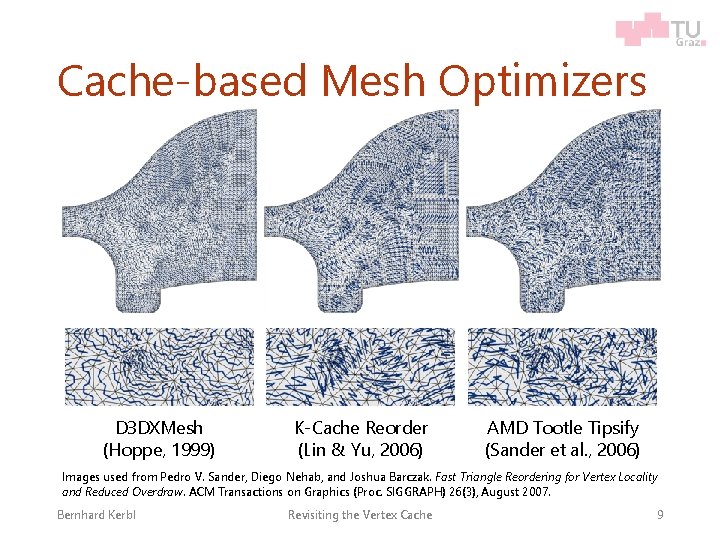 TU Graz

Cache-based Mesh Optimizers

D3DXMesh
(Hoppe, 1999)

K-Cache Reorder
(Lin & Yu, 2006)

AMD Tootle Tipsify
(Sander et al., 2006)

Images used from Pedro V. Sander, Diego Nehab, and Joshua Barczak. Fast Triangle Reordering for Vertex Locality and Reduced Overdraw. ACM Transactions on Graphics (Proc. SIGGRAPH) 26(3), August 2007.

Bernhard Kerbl

Revisiting the Vertex Cache

9